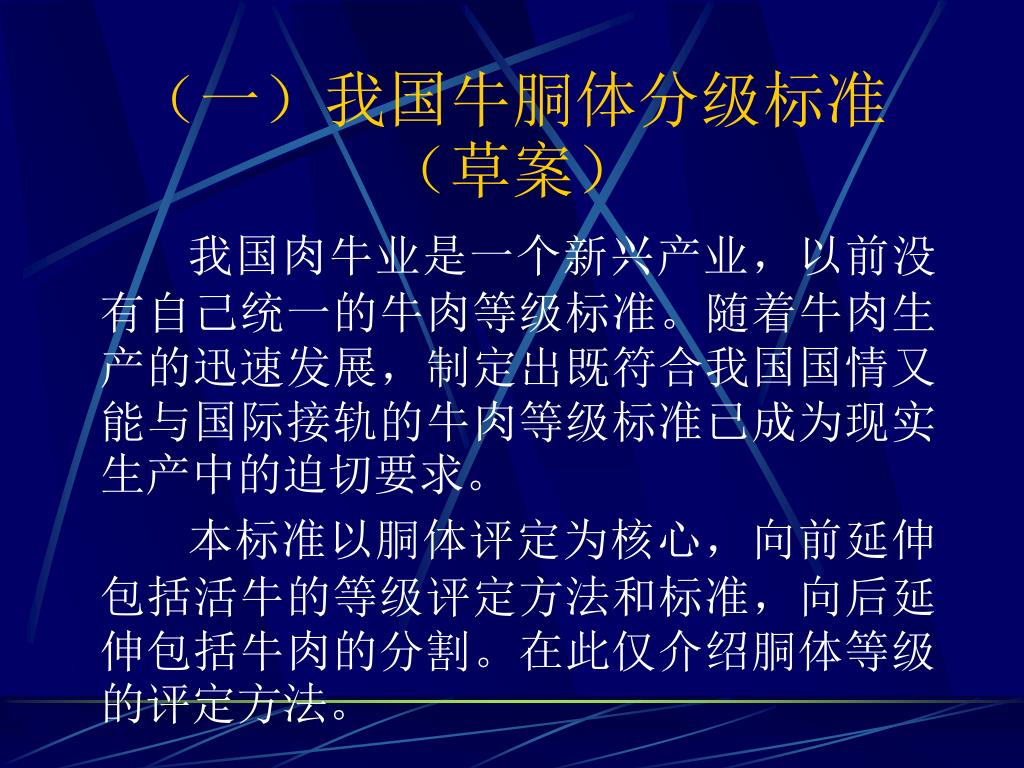 （一）我国牛胴体分级标准（草案）

我国肉牛业是一个新兴产业，以前没有自己统一的牛肉等级标准。随着牛肉生产的迅速发展，制定出既符合我国国情又能与国际接轨的牛肉等级标准已成为现实生产中的迫切要求。

本标准以胴体评定为核心，向前延伸包括活牛的等级评定方法和标准，向后延伸包括牛肉的分割。在此仅介绍胴体等级的评定方法。